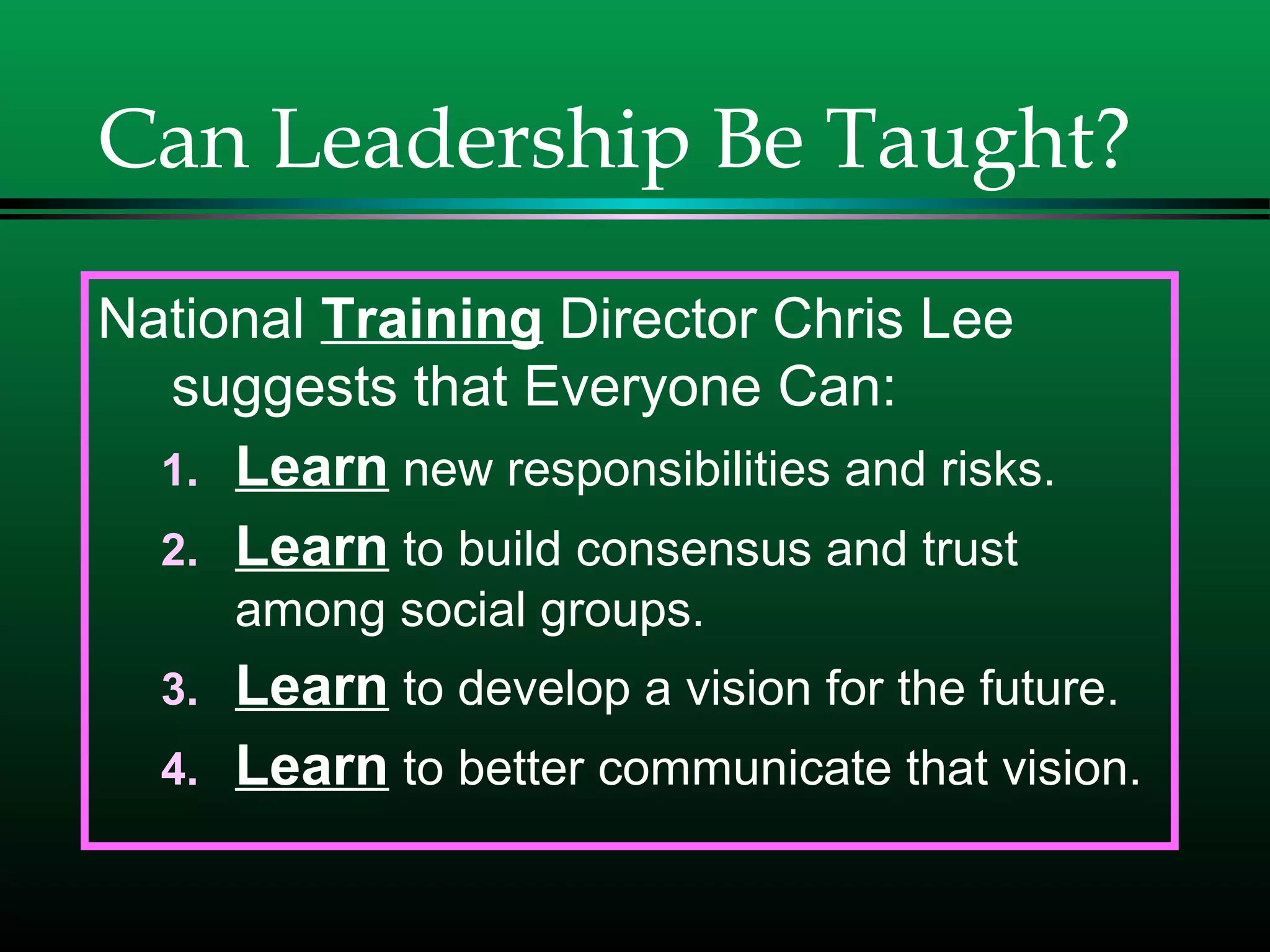 Can Leadership Be Taught?

National Training Director Chris Lee suggests that Everyone Can:

1. Learn new responsibilities and risks.
2. Learn to build consensus and trust among social groups.
3. Learn to develop a vision for the future.
4. Learn to better communicate that vision.